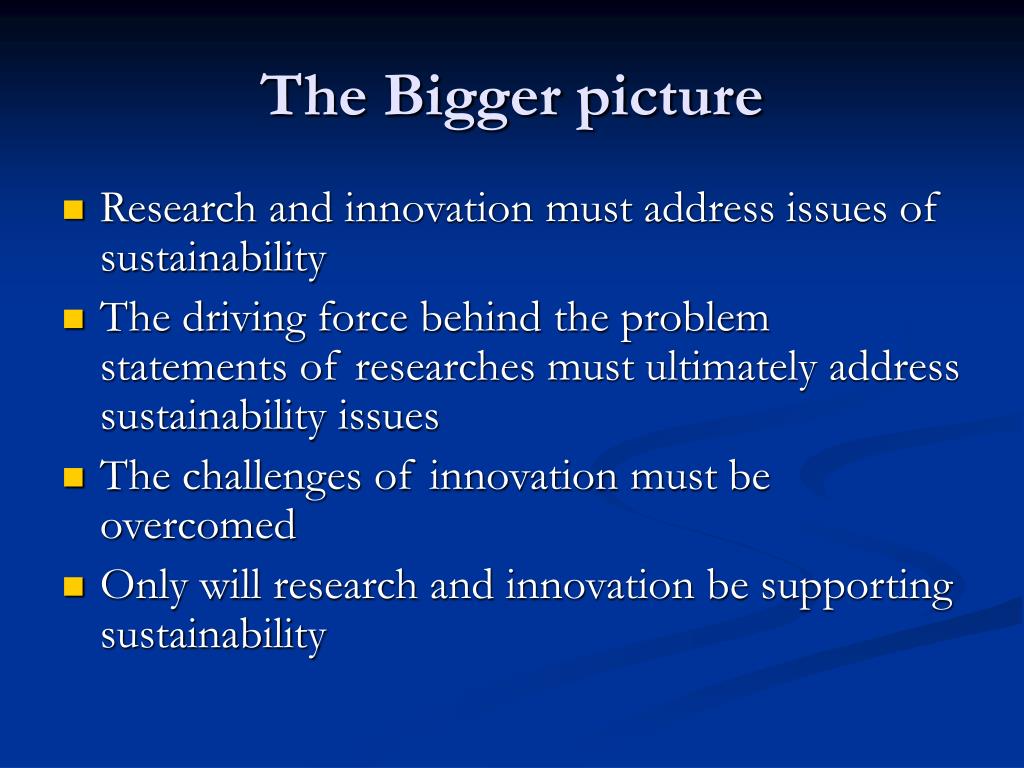 The Bigger picture

- Research and innovation must address issues of sustainability
- The driving force behind the problem statements of researches must ultimately address sustainability issues
- The challenges of innovation must be overcomed
- Only will research and innovation be supporting sustainability